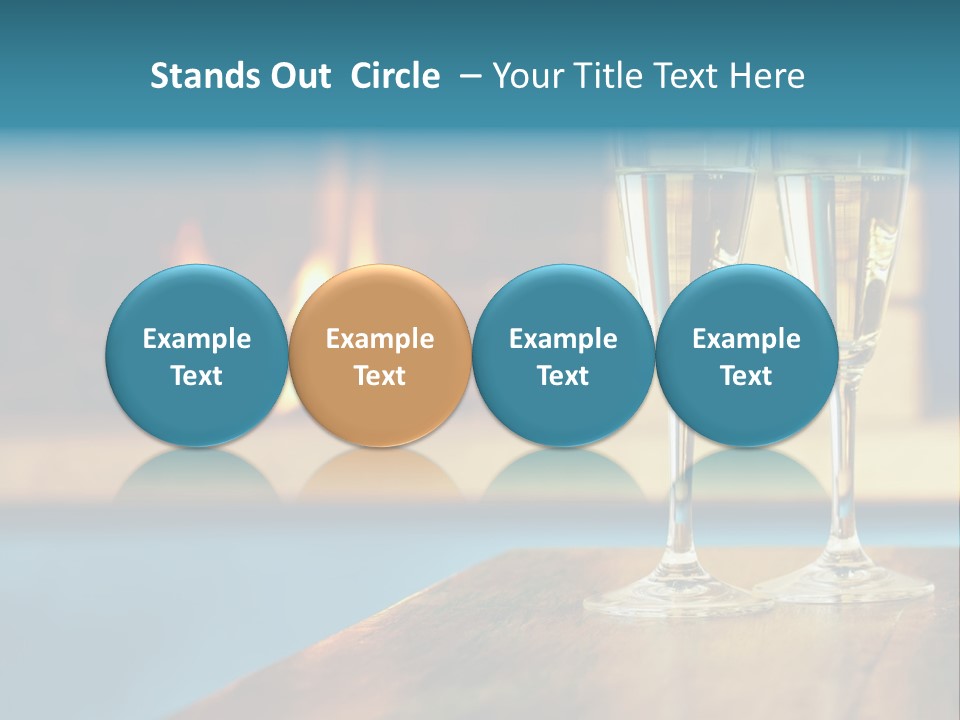 Stands Out Circle – Your Title Text Here

Example Text

Example Text

Example Text

Example Text